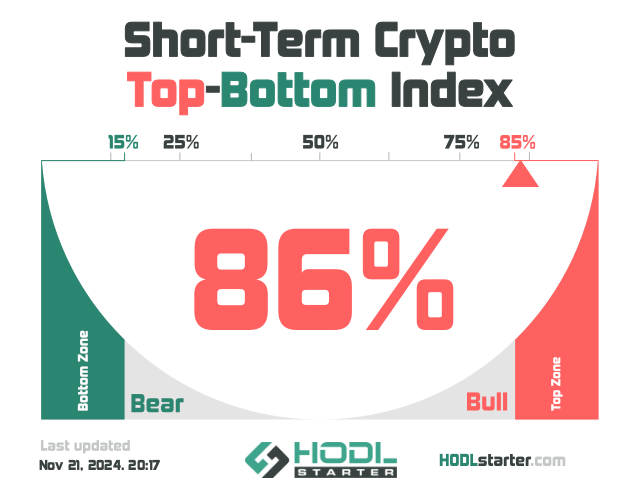 Short-Term Crypto
Top-Bottom Index

15% 25% 50% 75% 85%

86%

Bottom Zone
Bear
Bull
Top Zone

Last updated
Nov 21, 2024. 20:17

HODL STARTER

HODLstarter.com